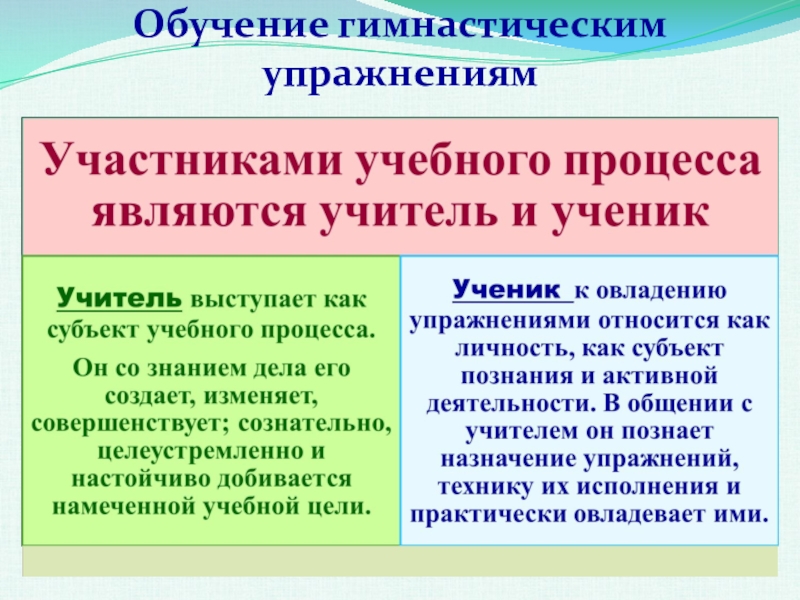 Обучение гимнастическим упражнениям

Участниками учебного процесса являются учитель и ученик

Учитель выступает как субъект учебного процесса.

Он со знанием дела его создает, изменяет, совершенствует; сознательно, целеустремленно и настойчиво добивается намеченной учебной цели.

Ученик к овладению упражнениями относится как личность, как субъект познания и активной деятельности. В общении с учителем он познает назначение упражнений, технику их исполнения и практически овладевает ими.